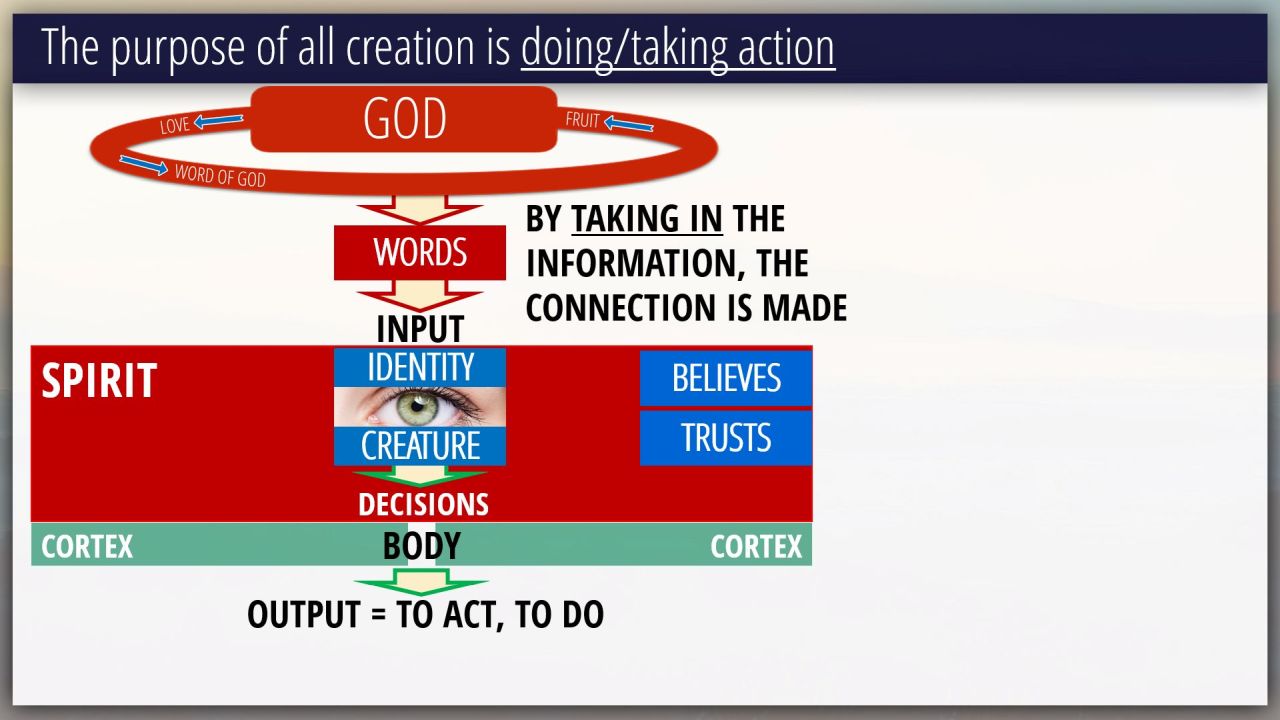 The purpose of all creation is doing/taking action

LOVE
GOD
FRUIT
WORD OF GOD

WORDS

BY TAKING IN THE INFORMATION, THE CONNECTION IS MADE

INPUT

SPIRIT

IDENTITY
CREATURE

BELIEVES
TRUSTS

DECISIONS

CORTEX
BODY
CORTEX

OUTPUT = TO ACT, TO DO